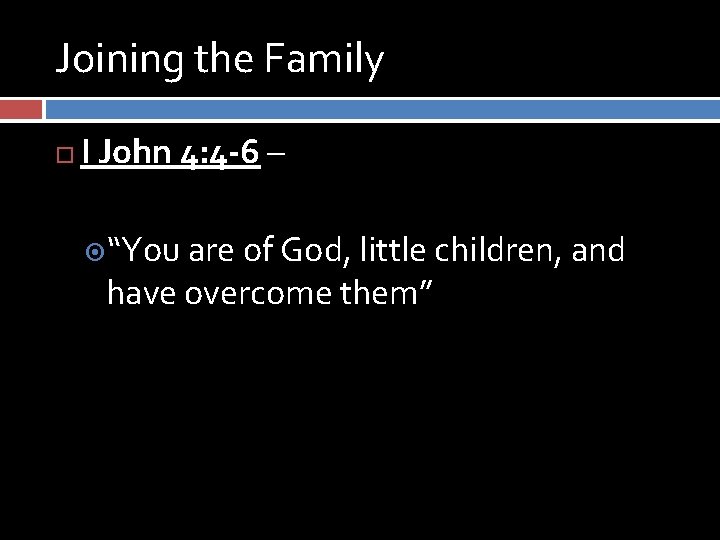 Joining the Family

I John 4:4-6 –

“You are of God, little children, and have overcome them”